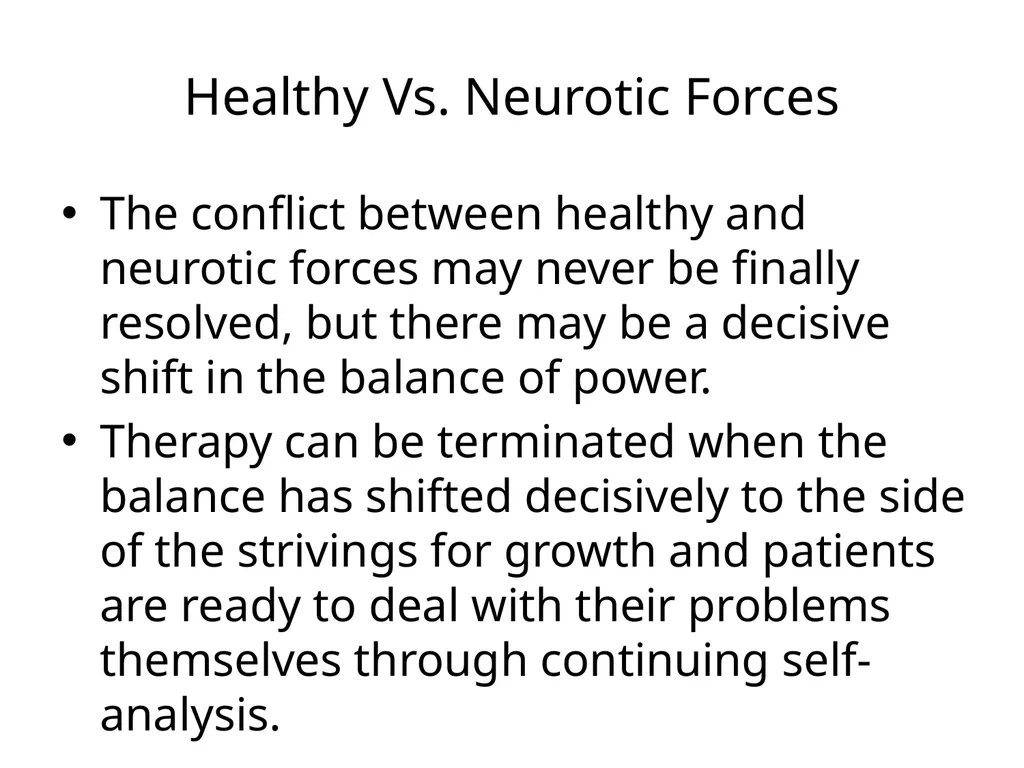 Healthy Vs. Neurotic Forces

• The conflict between healthy and neurotic forces may never be finally resolved, but there may be a decisive shift in the balance of power.

• Therapy can be terminated when the balance has shifted decisively to the side of the strivings for growth and patients are ready to deal with their problems themselves through continuing self-analysis.